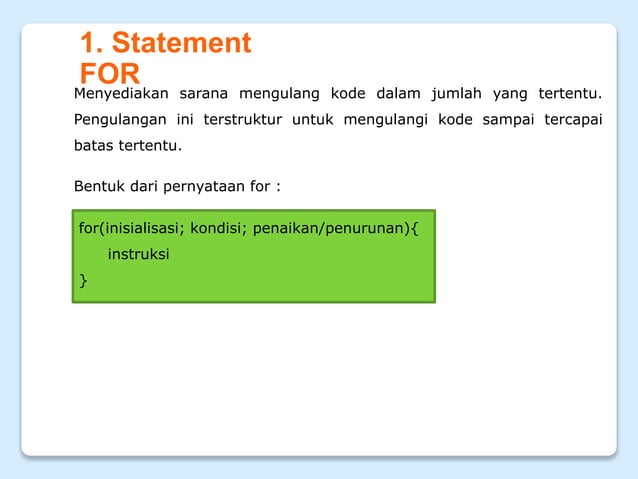 1. Statement FOR

Menyediakan sarana mengulang kode dalam jumlah yang tertentu. Pengulangan ini terstruktur untuk mengulangi kode sampai tercapai batas tertentu.

Bentuk dari pernyataan for :

for(inisialisasi; kondisi; penaikan/penurunan){
instruksi
}